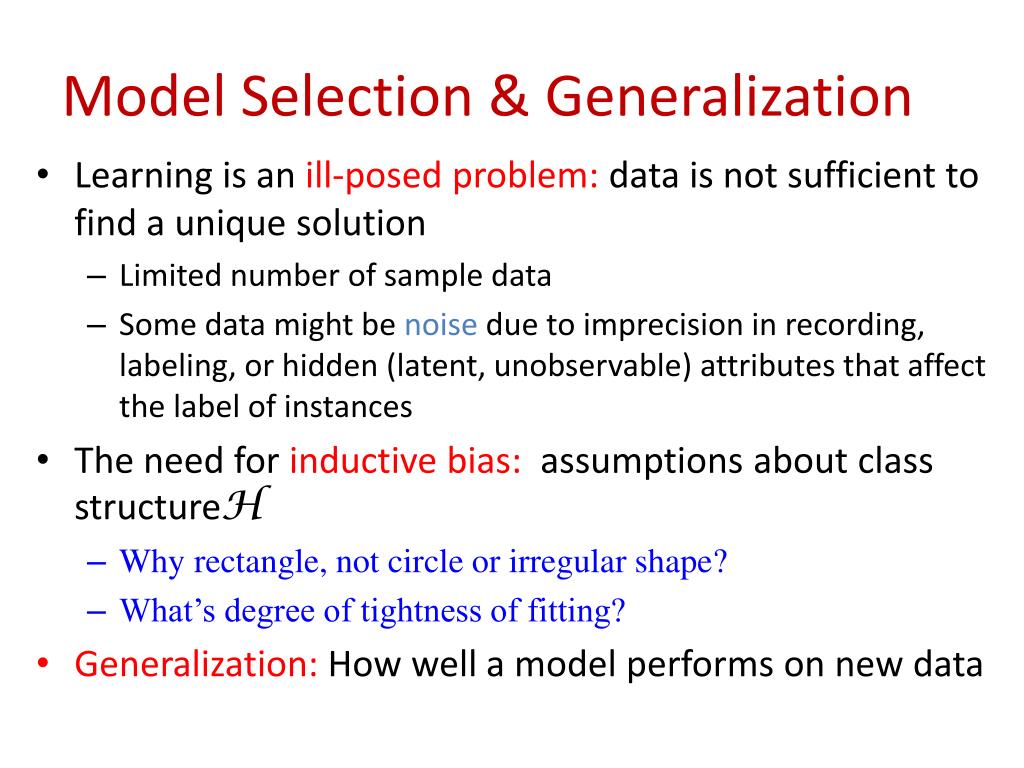 Model Selection & Generalization

• Learning is an ill-posed problem: data is not sufficient to find a unique solution
  – Limited number of sample data
  – Some data might be noise due to imprecision in recording, labeling, or hidden (latent, unobservable) attributes that affect the label of instances

• The need for inductive bias: assumptions about class structure$\mathcal{H}$
  – Why rectangle, not circle or irregular shape?
  – What's degree of tightness of fitting?

• Generalization: How well a model performs on new data